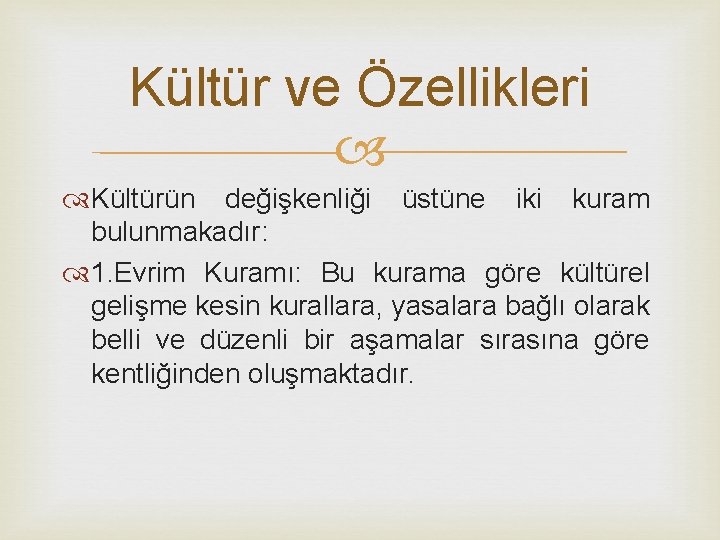 Kültür ve Özellikleri

Kültürün değişkenliği üstüne iki kuram bulunmakadır:

1.Evrim Kuramı: Bu kurama göre kültürel gelişme kesin kurallara, yasalara bağlı olarak belli ve düzenli bir aşamalar sırasına göre kentliğinden oluşmaktadır.